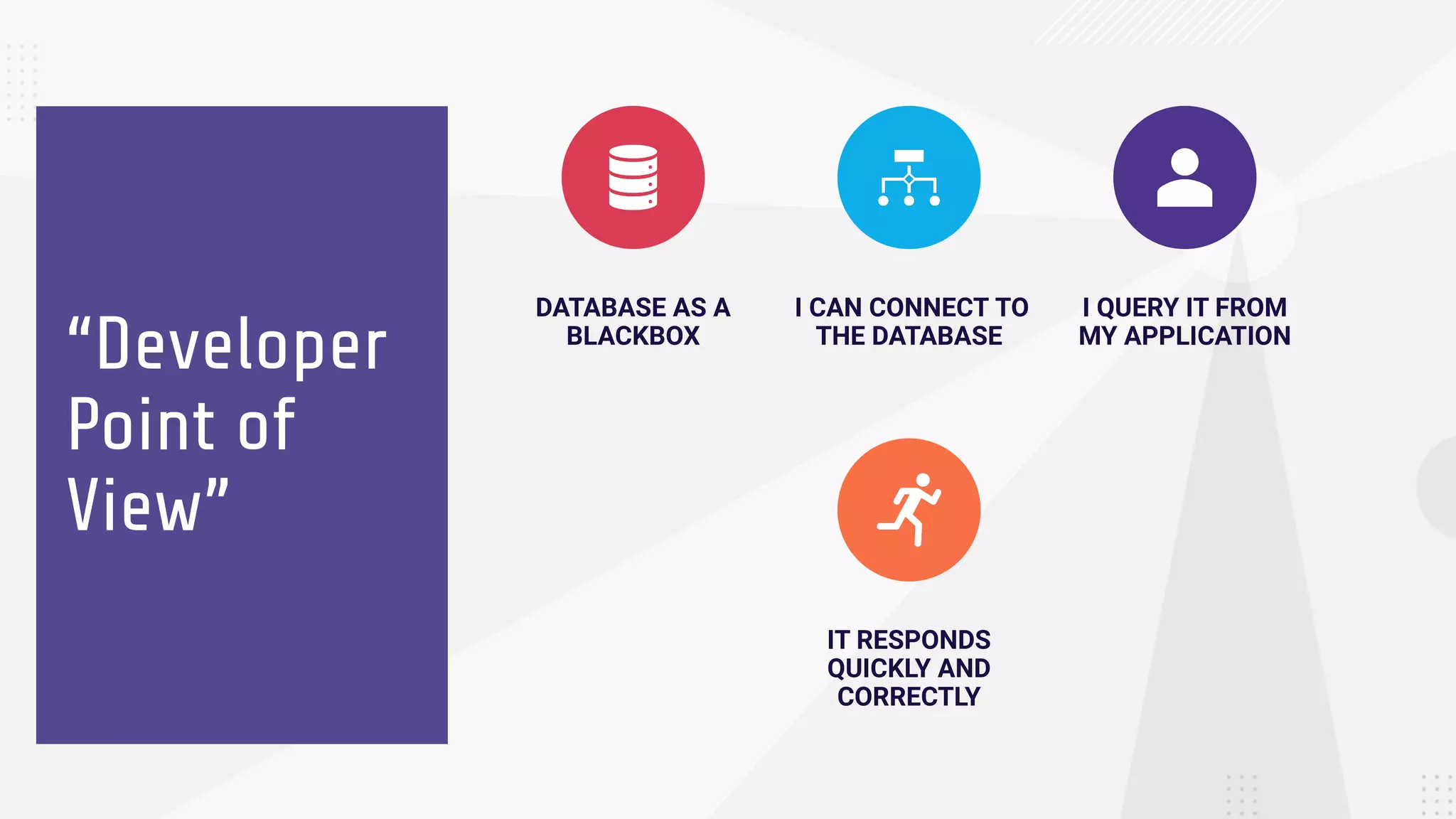 “Developer Point of View”

DATABASE AS A BLACKBOX

I CAN CONNECT TO THE DATABASE

I QUERY IT FROM MY APPLICATION

IT RESPONDS QUICKLY AND CORRECTLY